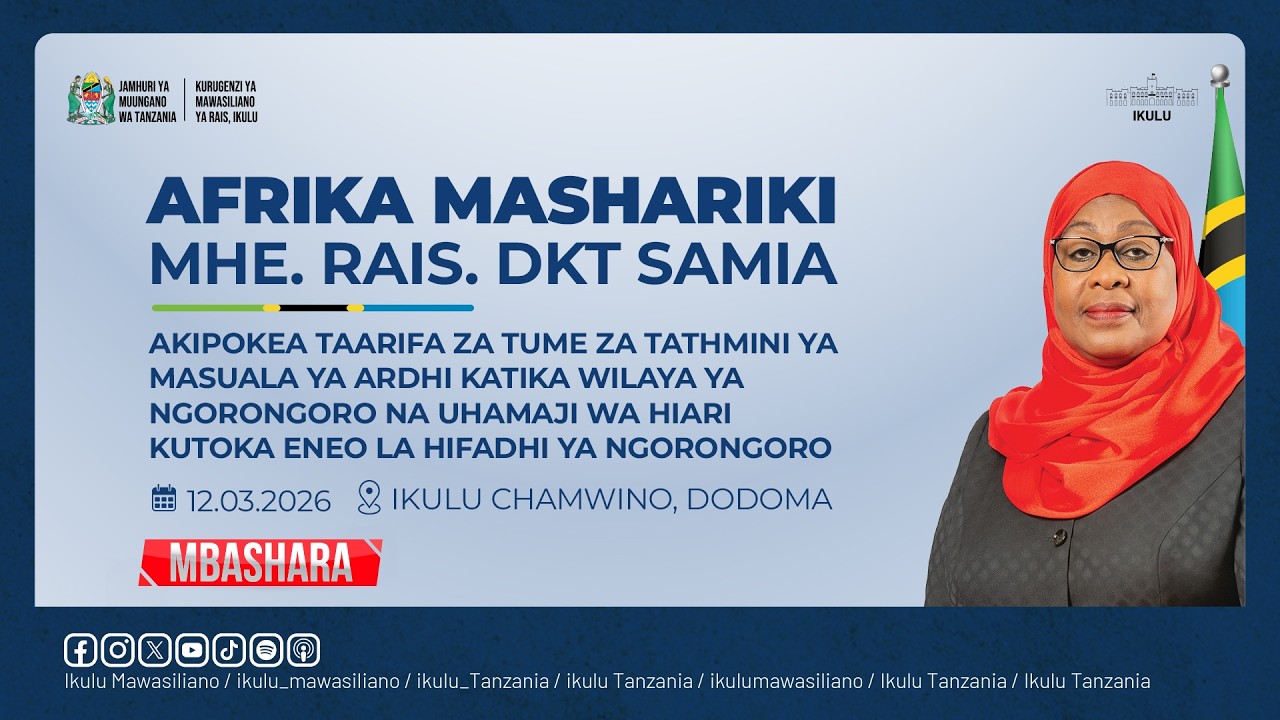 JAMHURI YA MUUNGANO WA TANZANIA
KURUGENZI YA MAWASILIANO YA RAIS, IKULU

IKULU

AFRIKA MASHARIKI
MHE. RAIS. DKT SAMIA

AKIPOKEA TAARIFA ZA TUME ZA TATHMINI YA MASUALA YA ARDHI KATIKA WILAYA YA NGORONGORO NA UHAMAJI WA HIARI KUTOKA ENEO LA HIFADHI YA NGORONGORO

12.03.2026 IKULU CHAMWINO, DODOMA

MBASHARA

Ikulu Mawasiliano / ikulu_mawasiliano / ikulu_Tanzania / ikulu Tanzania / ikulumawasiliano / Ikulu Tanzania / Ikulu Tanzania